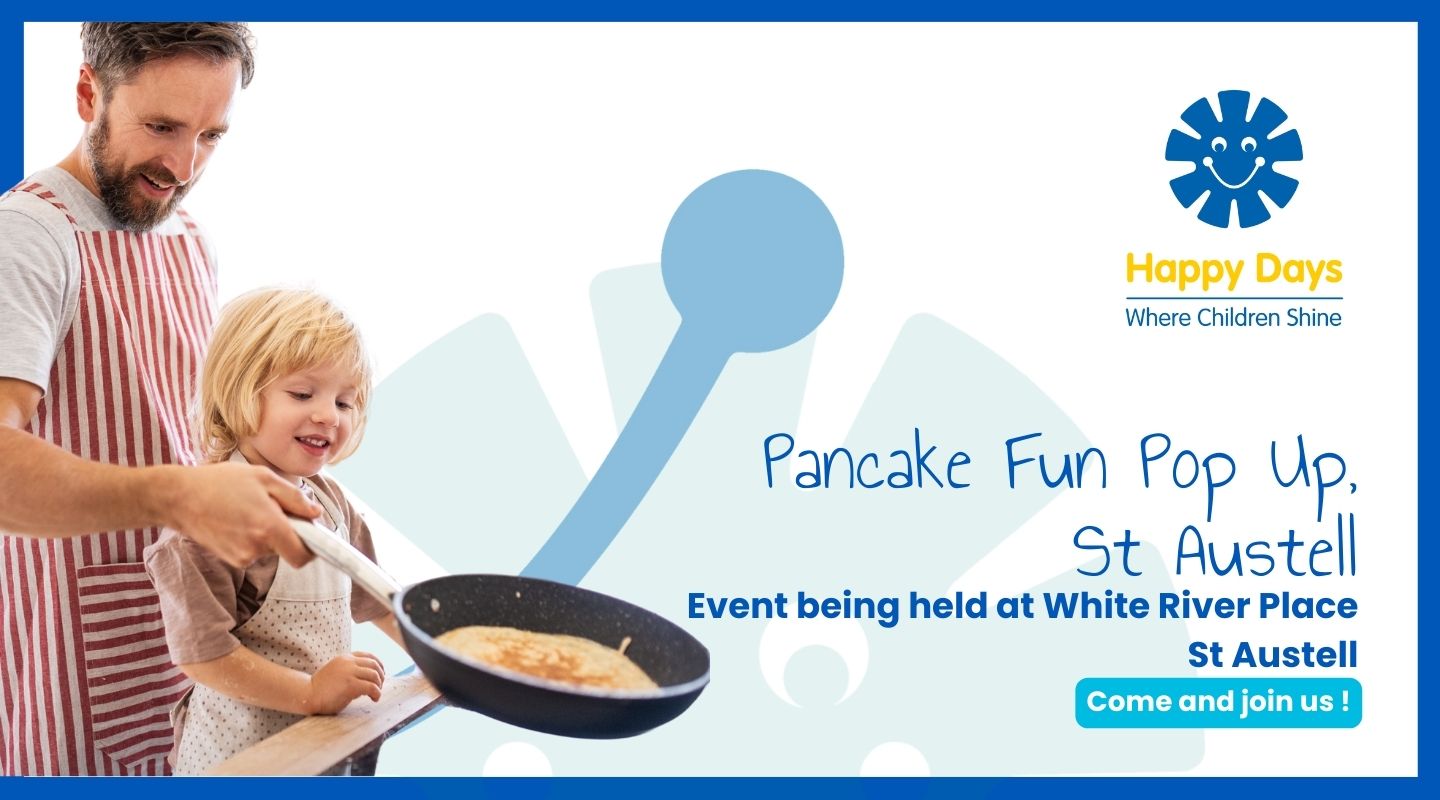 Happy Days
Where Children Shine

Pancake Fun Pop Up, St Austell

Event being held at White River Place St Austell

Come and join us !